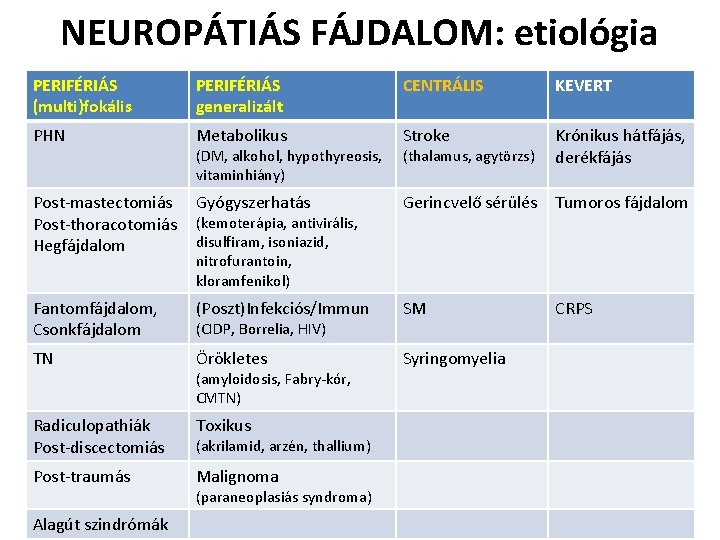 NEUROPÁTIÁS FÁJDALOM: etiológia

| PERIFÉRIÁS (multi)fokális | PERIFÉRIÁS generalizált | CENTRÁLIS | KEVERT |
|---|---|---|---|
| PHN | Metabolikus (DM, alkohol, hypothyreosis, vitaminhiány) | Stroke (thalamus, agytörzs) | Krónikus hátfájás, derékfájás |
| Post-mastectomiás Post-thoracotomiás Hegfájdalom | Gyógyszerhatás (kemoterápia, antivirális, disulfiram, isoniazid, nitrofurantoin, kloramfenikol) | Gerincvelő sérülés | Tumoros fájdalom |
| Fantomfájdalom, Csonkfájdalom | (Poszt)Infekciós/Immun (CIDP, Borrelia, HIV) | SM | CRPS |
| TN | Örökletes (amyloidosis, Fabry-kór, CMTN) | Syringomyelia | |
| Radiculopathiák Post-discectomiás | Toxikus (akrilamid, arzén, thallium) | | |
| Post-traumás | Malignoma (paraneoplasiás syndroma) | | |
| Alagút szindrómák | | | |